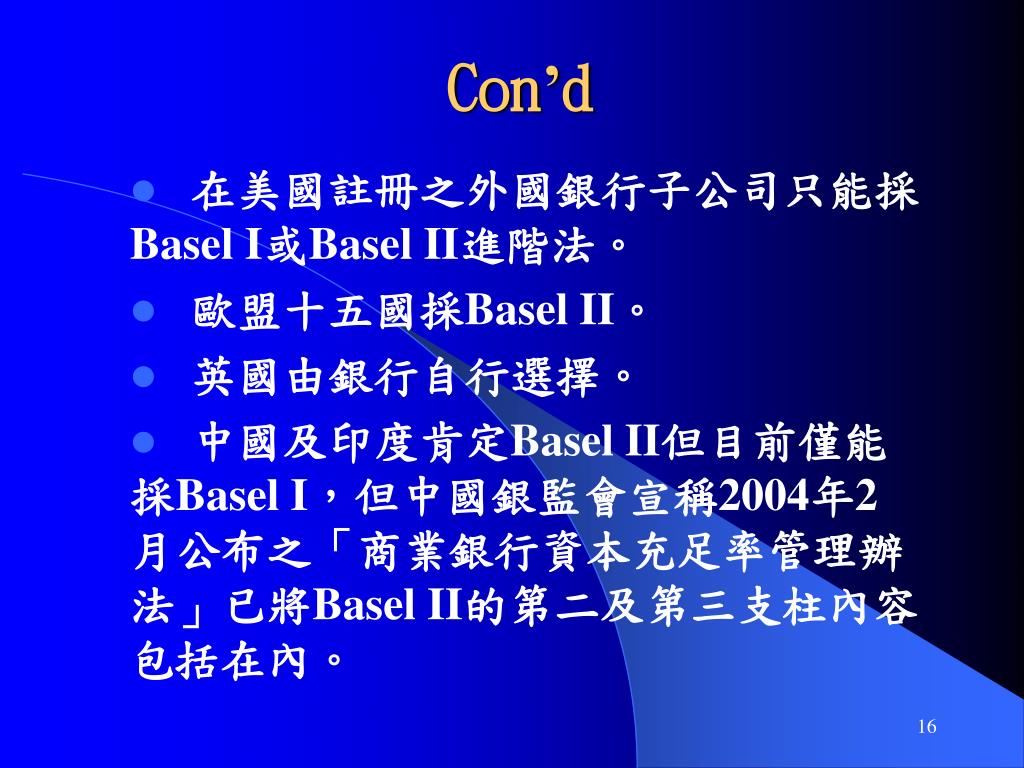 Con’d

● 在美國註冊之外國銀行子公司只能採Basel I或Basel II進階法。

● 歐盟十五國採Basel II。

● 英國由銀行自行選擇。

● 中國及印度肯定Basel II但目前僅能採Basel I，但中國銀監會宣稱2004年2月公布之「商業銀行資本充足率管理辦法」已將Basel II的第二及第三支柱內容包括在內。

16